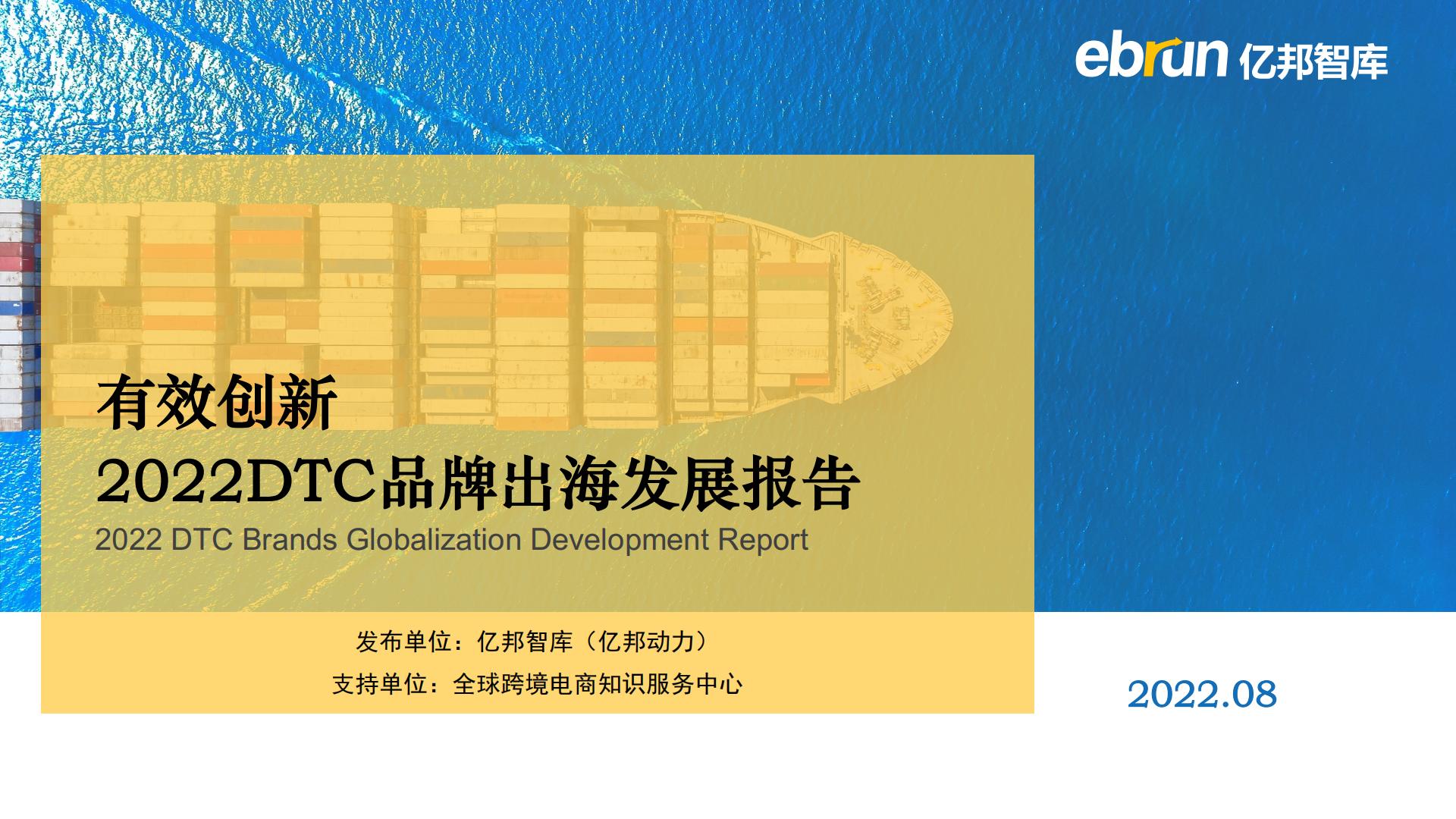 ebrun 亿邦智库

有效创新
2022DTC品牌出海发展报告
2022 DTC Brands Globalization Development Report

发布单位：亿邦智库（亿邦动力）
支持单位：全球跨境电商知识服务中心

2022.08